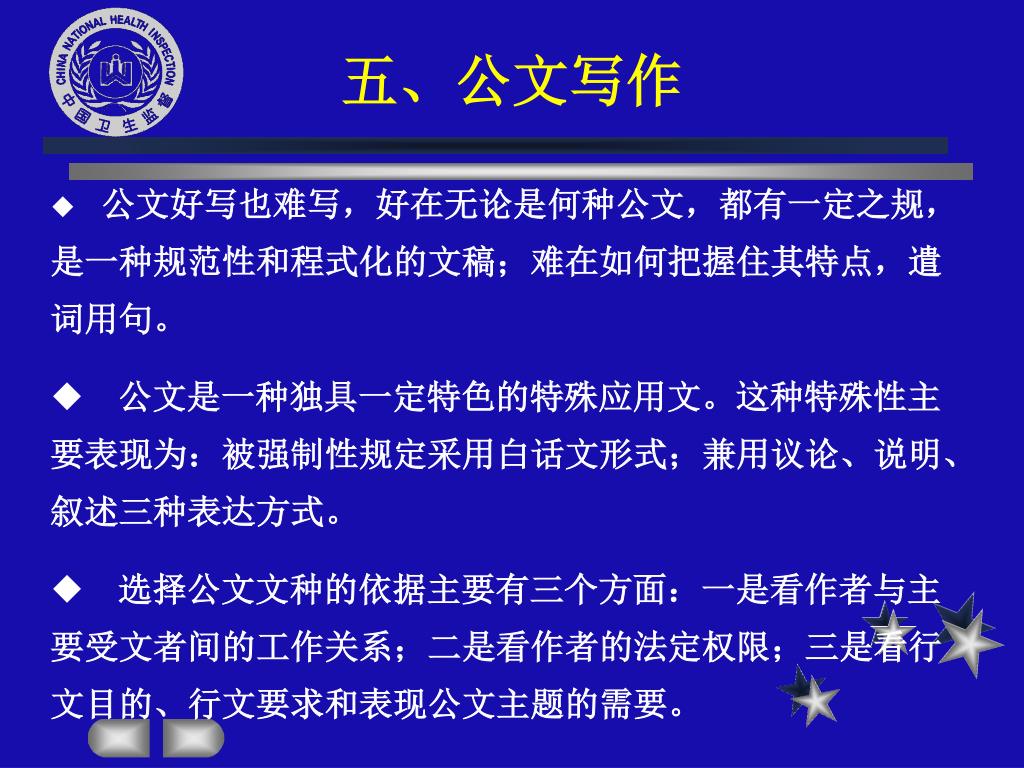 CHINA NATIONAL HEALTH INSPECTION
中国卫生监督

五、公文写作

◆ 公文好写也难写，好在无论是何种公文，都有一定之规，是一种规范性和程式化的文稿；难在如何把握住其特点，遣词用句。

◆ 公文是一种独具一定特色的特殊应用文。这种特殊性主要表现为：被强制性规定采用白话文形式；兼用议论、说明、叙述三种表达方式。

◆ 选择公文文种的依据主要有三个方面：一是看作者与主要受文者间的工作关系；二是看作者的法定权限；三是看行文目的、行文要求和表现公文主题的需要。